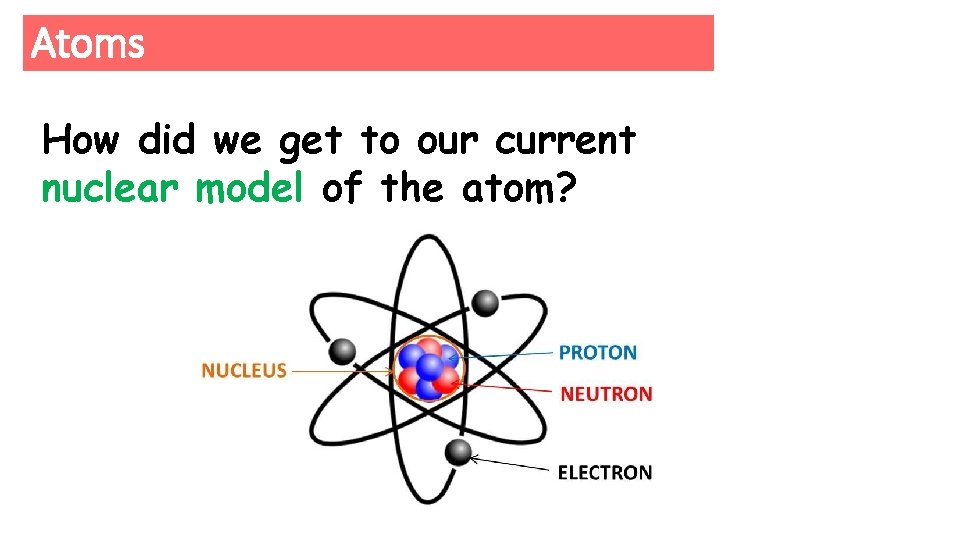 Atoms

How did we get to our current nuclear model of the atom?

NUCLEUS
PROTON
NEUTRON
ELECTRON